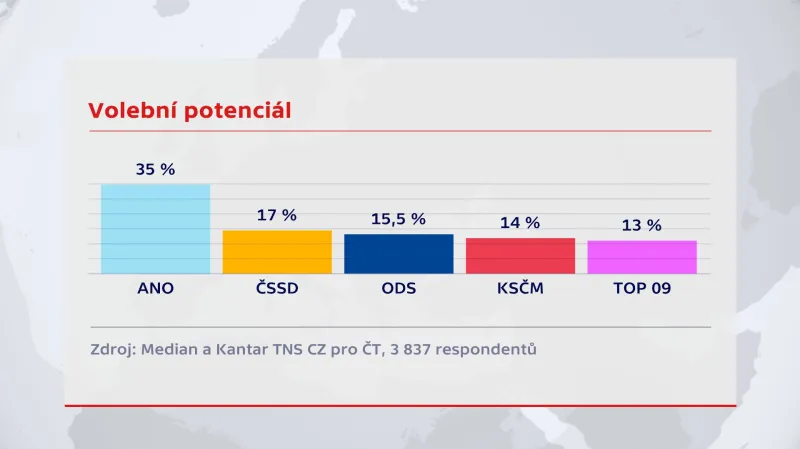 Volební potenciál

35 %
17 %
15,5 %
14 %
13 %

ANO
ČSSD
ODS
KSČM
TOP 09

Zdroj: Median a Kantar TNS CZ pro ČT, 3 837 respondentů